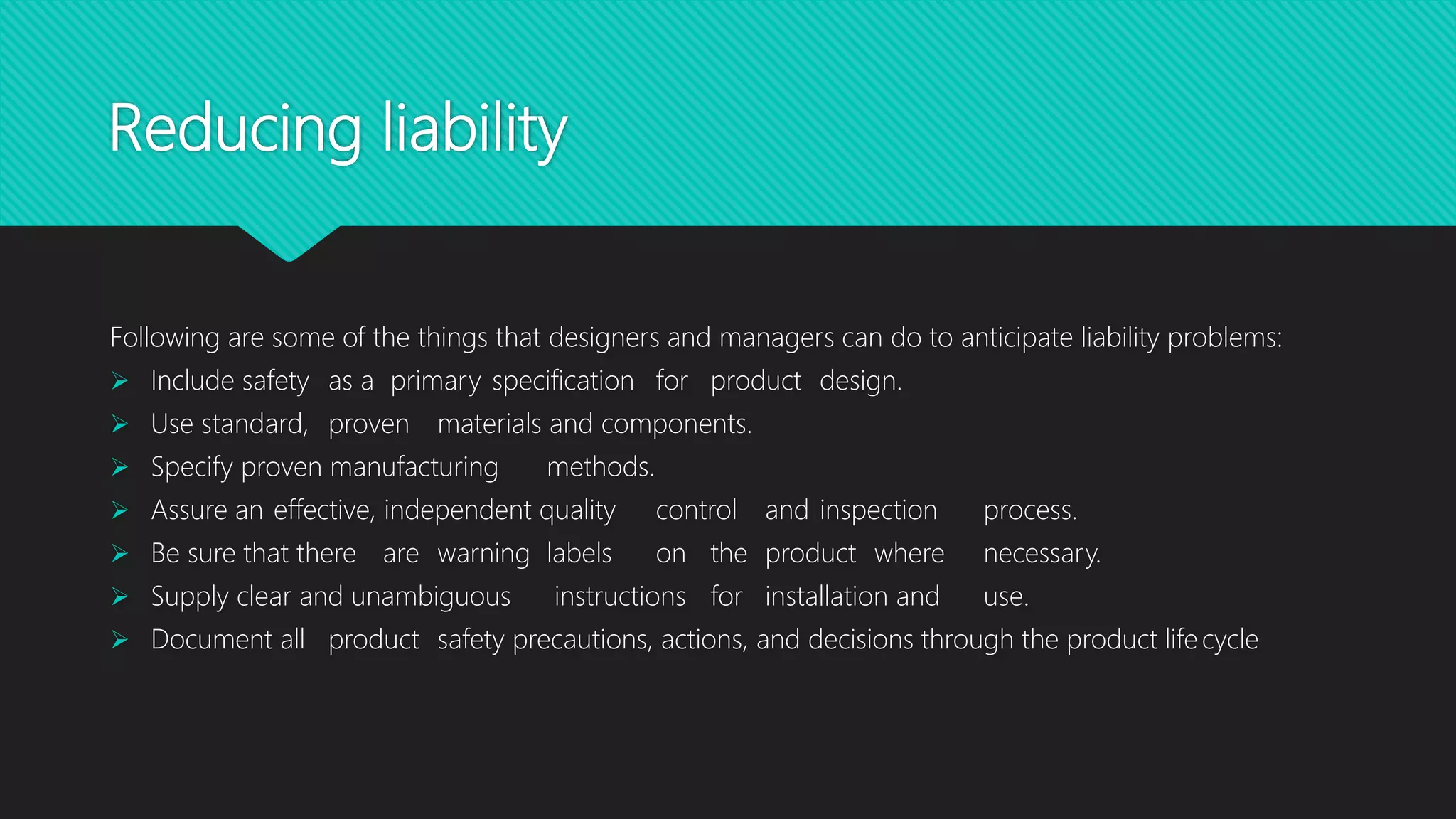 Reducing liability

Following are some of the things that designers and managers can do to anticipate liability problems:
➢ Include safety as a primary specification for product design.
➢ Use standard, proven materials and components.
➢ Specify proven manufacturing methods.
➢ Assure an effective, independent quality control and inspection process.
➢ Be sure that there are warning labels on the product where necessary.
➢ Supply clear and unambiguous instructions for installation and use.
➢ Document all product safety precautions, actions, and decisions through the product life cycle